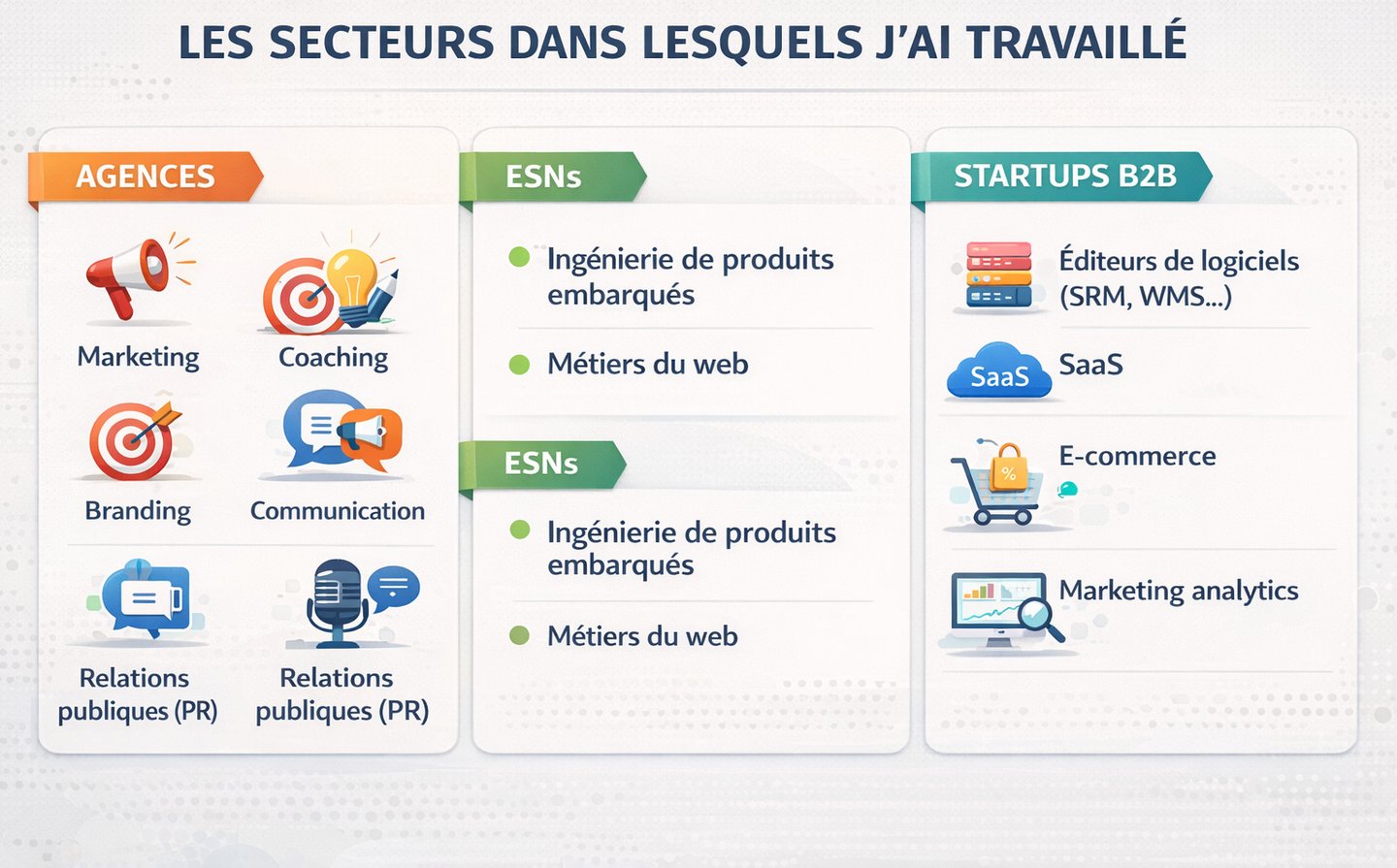 LES SECTEURS DANS LESQUELS J'AI TRAVAILLÉ

AGENCES

Marketing

Coaching

Branding

Communication

Relations publiques (PR)

Relations publiques (PR)

ESNs

Ingénierie de produits embarqués

Métiers du web

ESNs

Ingénierie de produits embarqués

Métiers du web

STARTUPS B2B

Éditeurs de logiciels (SRM, WMS...)

SaaS

SaaS

E-commerce

%

Marketing analytics